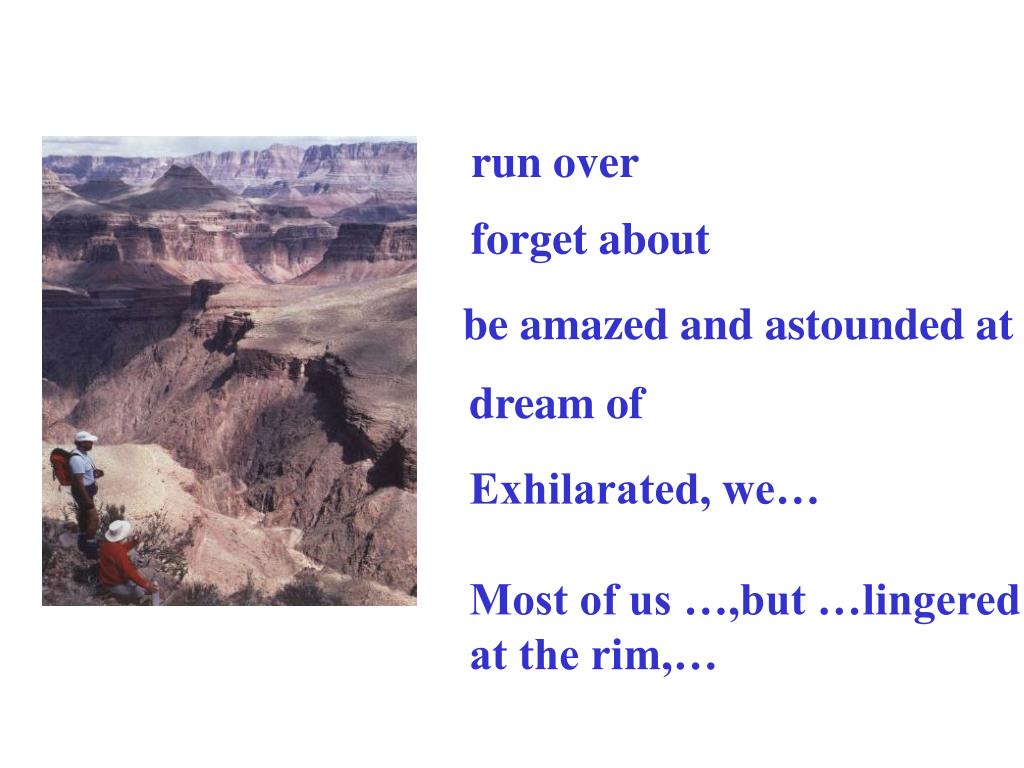 run over

forget about

be amazed and astounded at

dream of

Exhilarated, we…

Most of us …,but …lingered at the rim,…